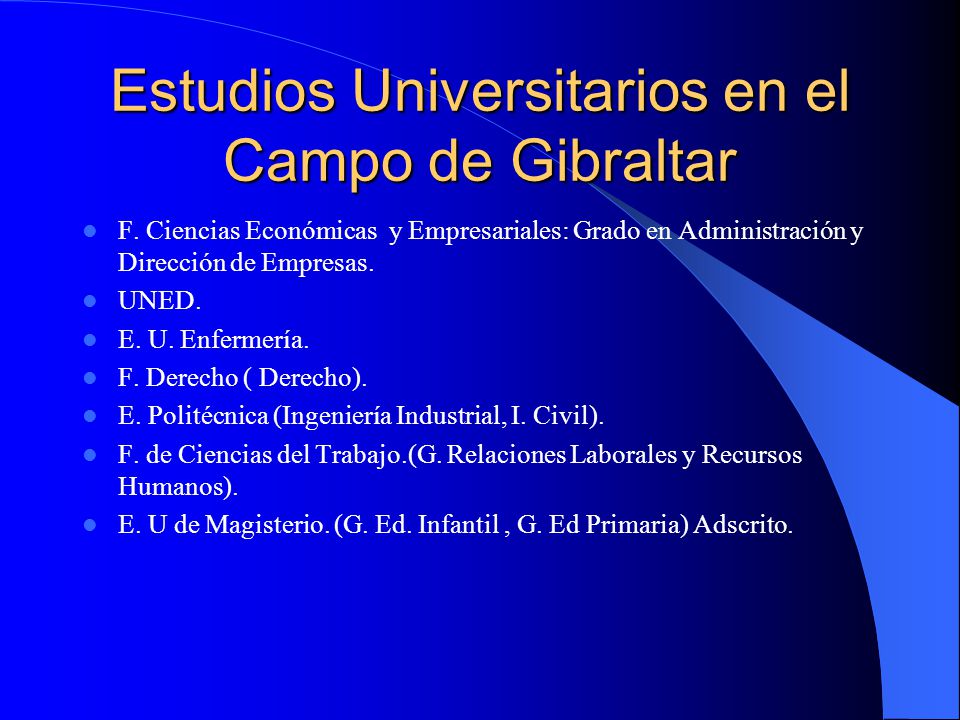 Estudios Universitarios en el Campo de Gibraltar

- F. Ciencias Económicas y Empresariales: Grado en Administración y Dirección de Empresas.
- UNED.
- E. U. Enfermería.
- F. Derecho ( Derecho).
- E. Politécnica (Ingeniería Industrial, I. Civil).
- F. de Ciencias del Trabajo.(G. Relaciones Laborales y Recursos Humanos).
- E. U de Magisterio. (G. Ed. Infantil , G. Ed Primaria) Adscrito.